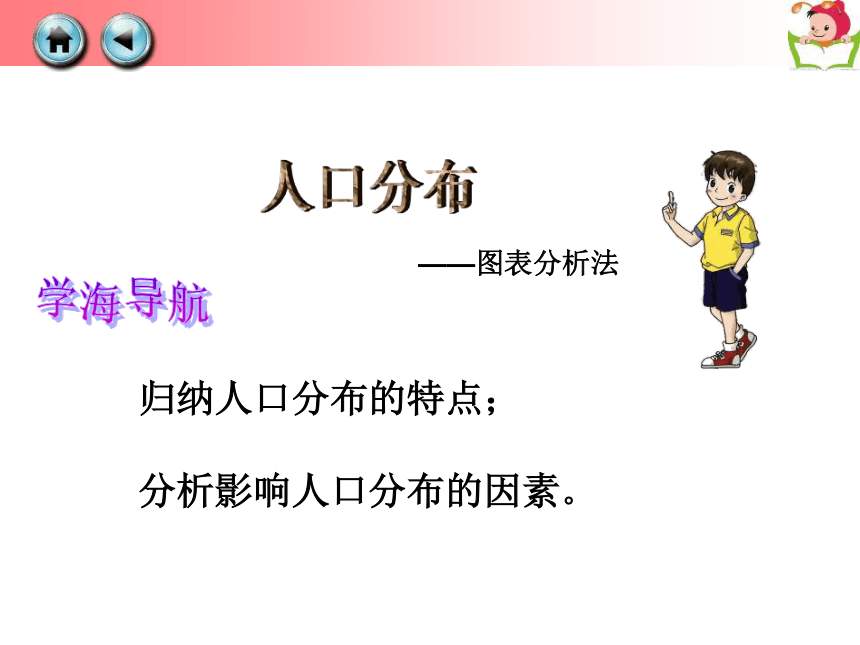 人口分布

——图表分析法

学海导航

归纳人口分布的特点；

分析影响人口分布的因素。